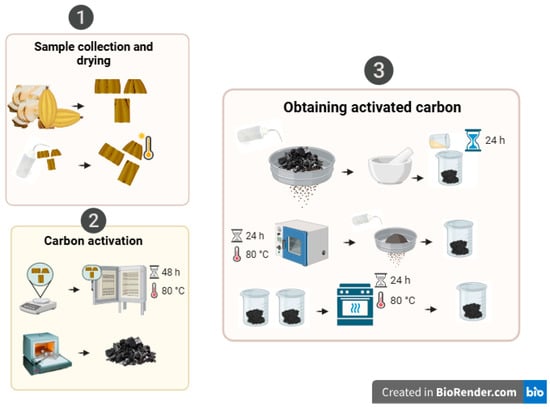 1

Sample collection and drying

2

Carbon activation

48 h
80 °C

3

Obtaining activated carbon

24 h

24 h
80 °C

24 h
80 °C

Created in BioRender.com bio